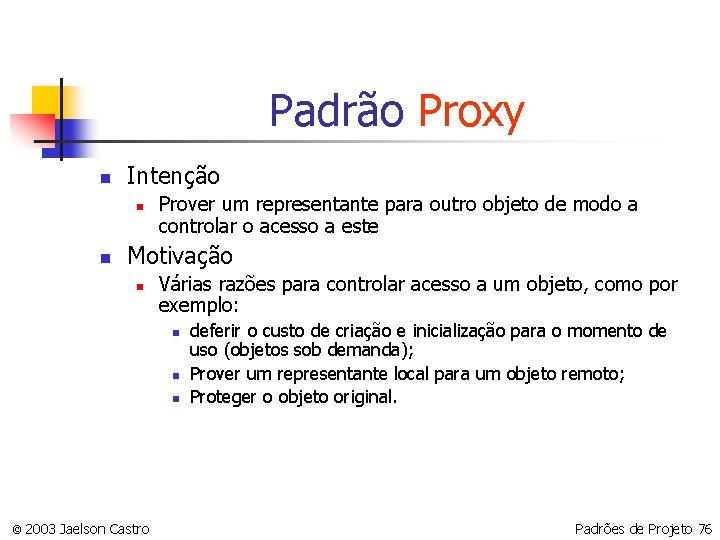 Padrão Proxy

- Intenção
  - Prover um representante para outro objeto de modo a controlar o acesso a este
- Motivação
  - Várias razões para controlar acesso a um objeto, como por exemplo:
    - deferir o custo de criação e inicialização para o momento de uso (objetos sob demanda);
    - Prover um representante local para um objeto remoto;
    - Proteger o objeto original.

© 2003 Jaelson Castro

Padrões de Projeto 76